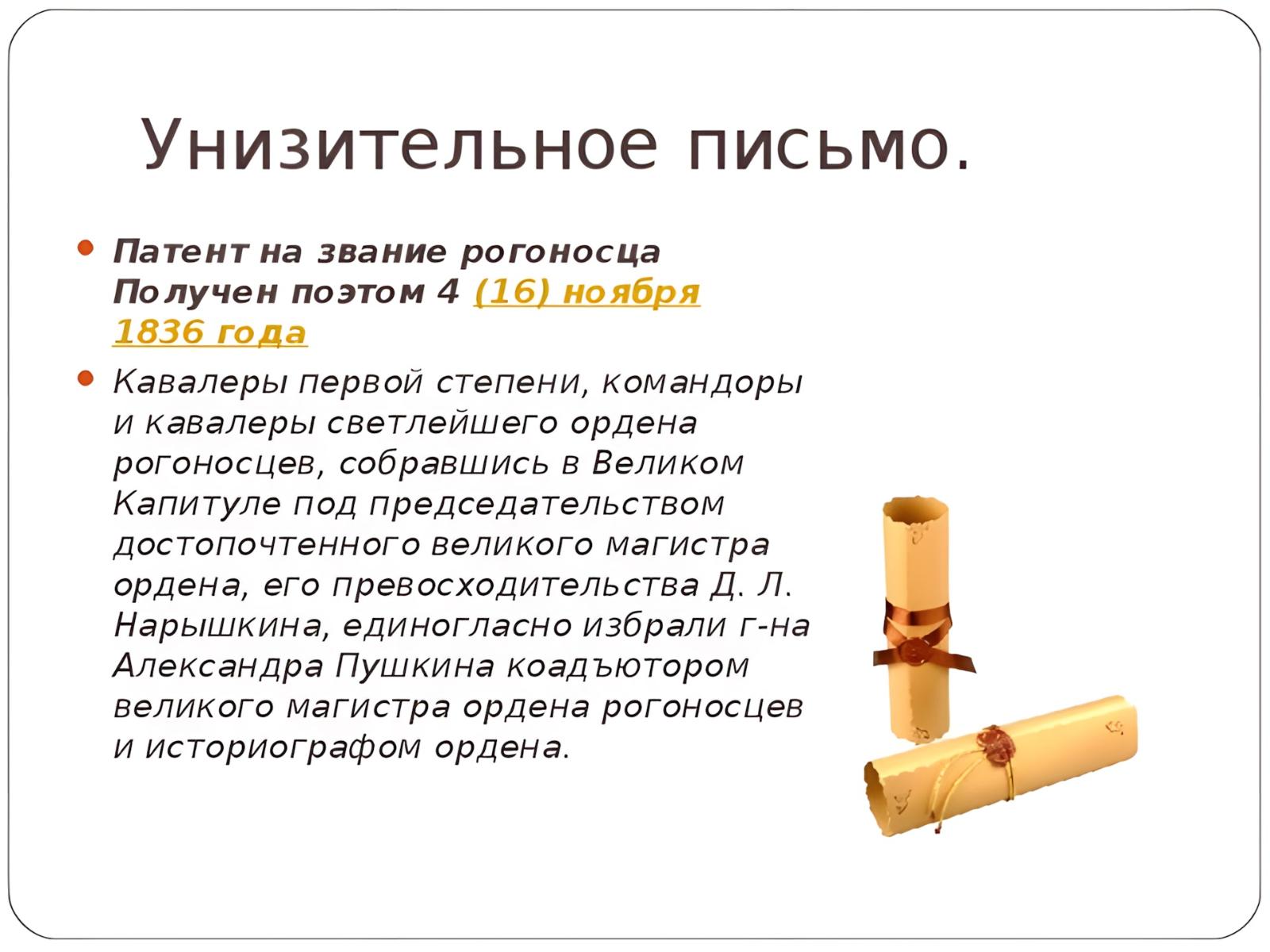 Унизительное письмо.

Патент на звание рогоносца Получен поэтом 4 (16) ноября 1836 года

Кавалеры первой степени, командоры и кавалеры светлейшего ордена рогоносцев, собравшись в Великом Капитуле под председательством достопочтенного великого магистра ордена, его превосходительства Д. Л. Нарышкина, единогласно избрали г-на Александра Пушкина коадъютором великого магистра ордена рогоносцев и историографом ордена.